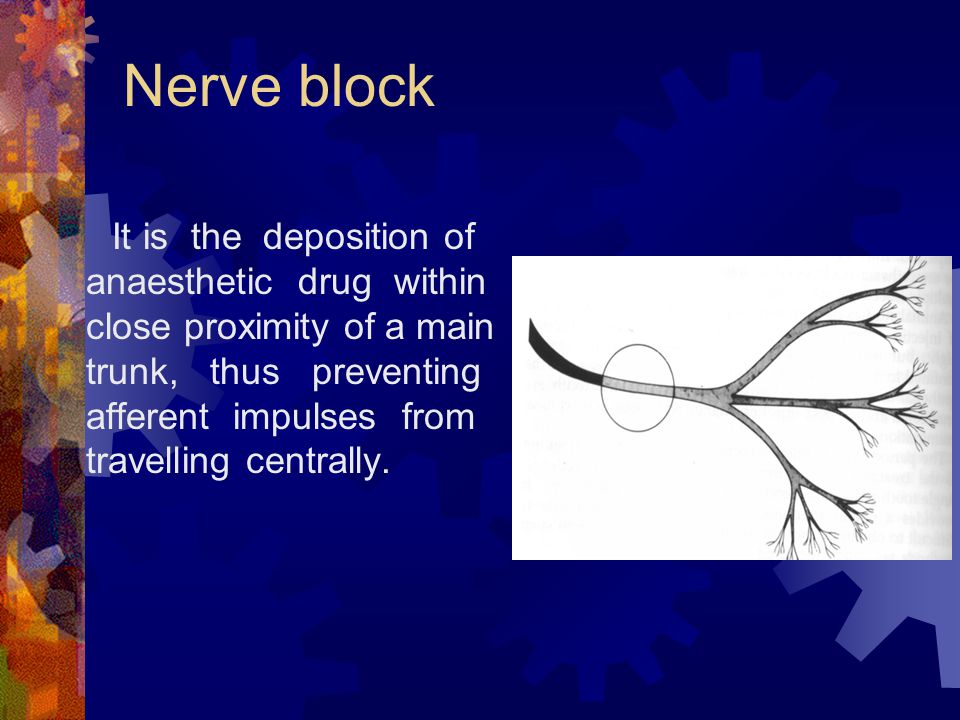 Nerve block

It is the deposition of anaesthetic drug within close proximity of a main trunk, thus preventing afferent impulses from travelling centrally.